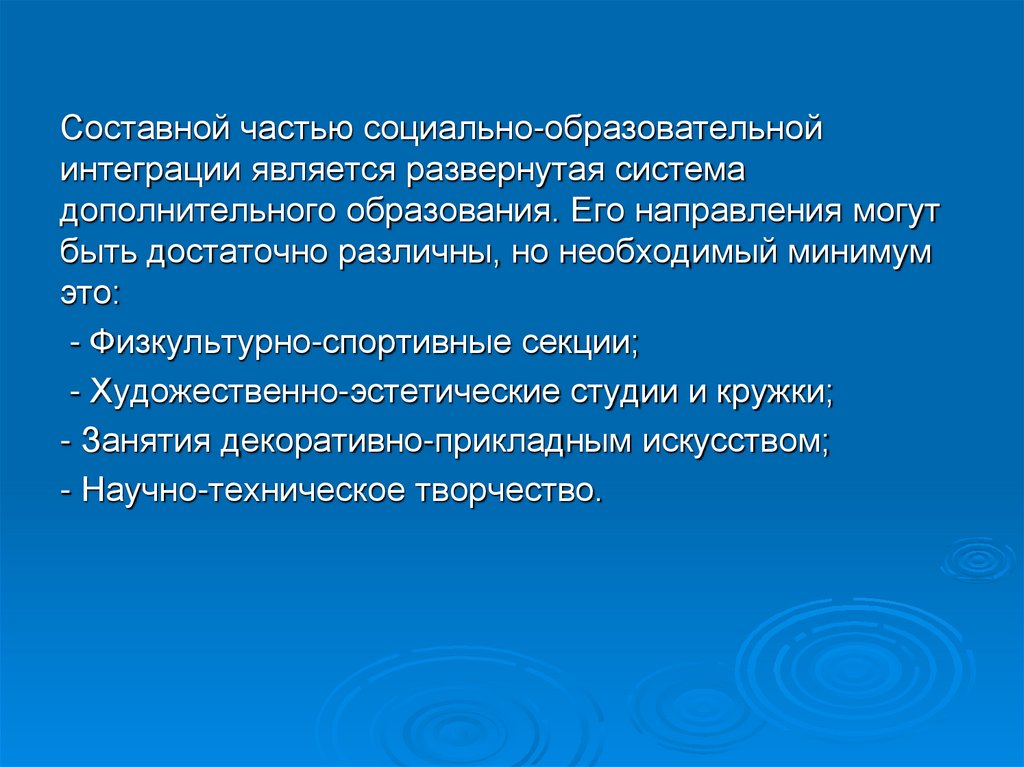 Составной частью социально-образовательной интеграции является развернутая система дополнительного образования. Его направления могут быть достаточно различны, но необходимый минимум это:

- Физкультурно-спортивные секции;

- Художественно-эстетические студии и кружки;

- Занятия декоративно-прикладным искусством;

- Научно-техническое творчество.